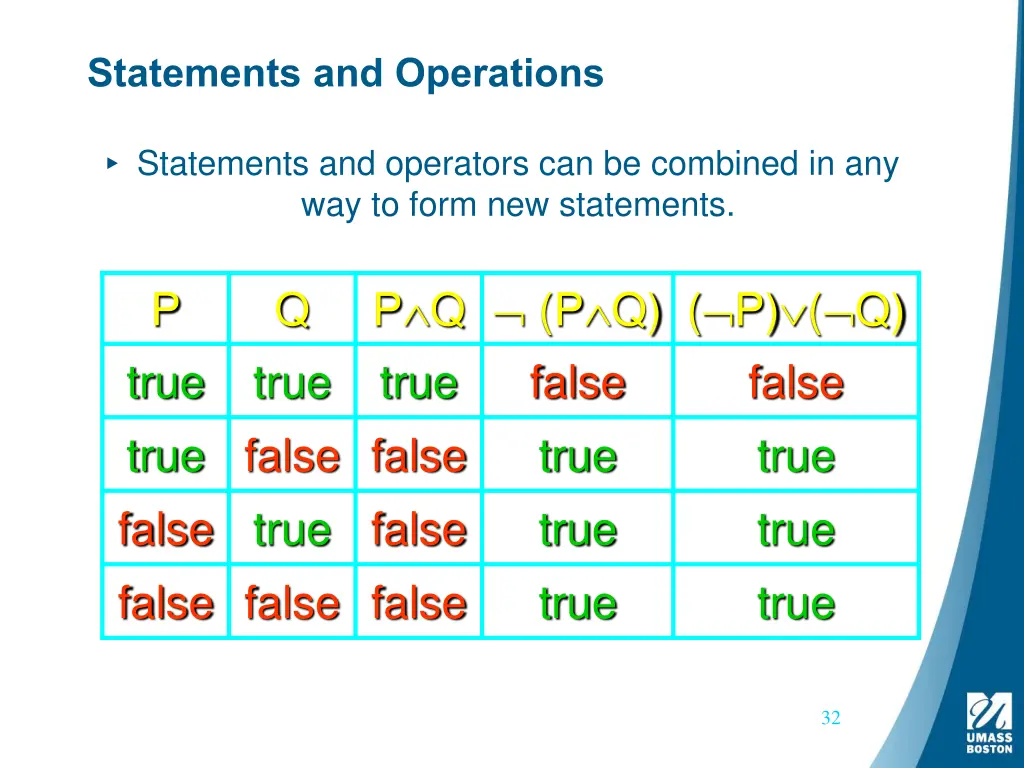 Statements and Operations

‣ Statements and operators can be combined in any way to form new statements.

| P | Q | $P \wedge Q$ | $\neg (P \wedge Q)$ | $(\neg P) \vee (\neg Q)$ |
|---|---|---|---|---|
| true | true | true | false | false |
| true | false | false | true | true |
| false | true | false | true | true |
| false | false | false | true | true |

32

UMASS BOSTON